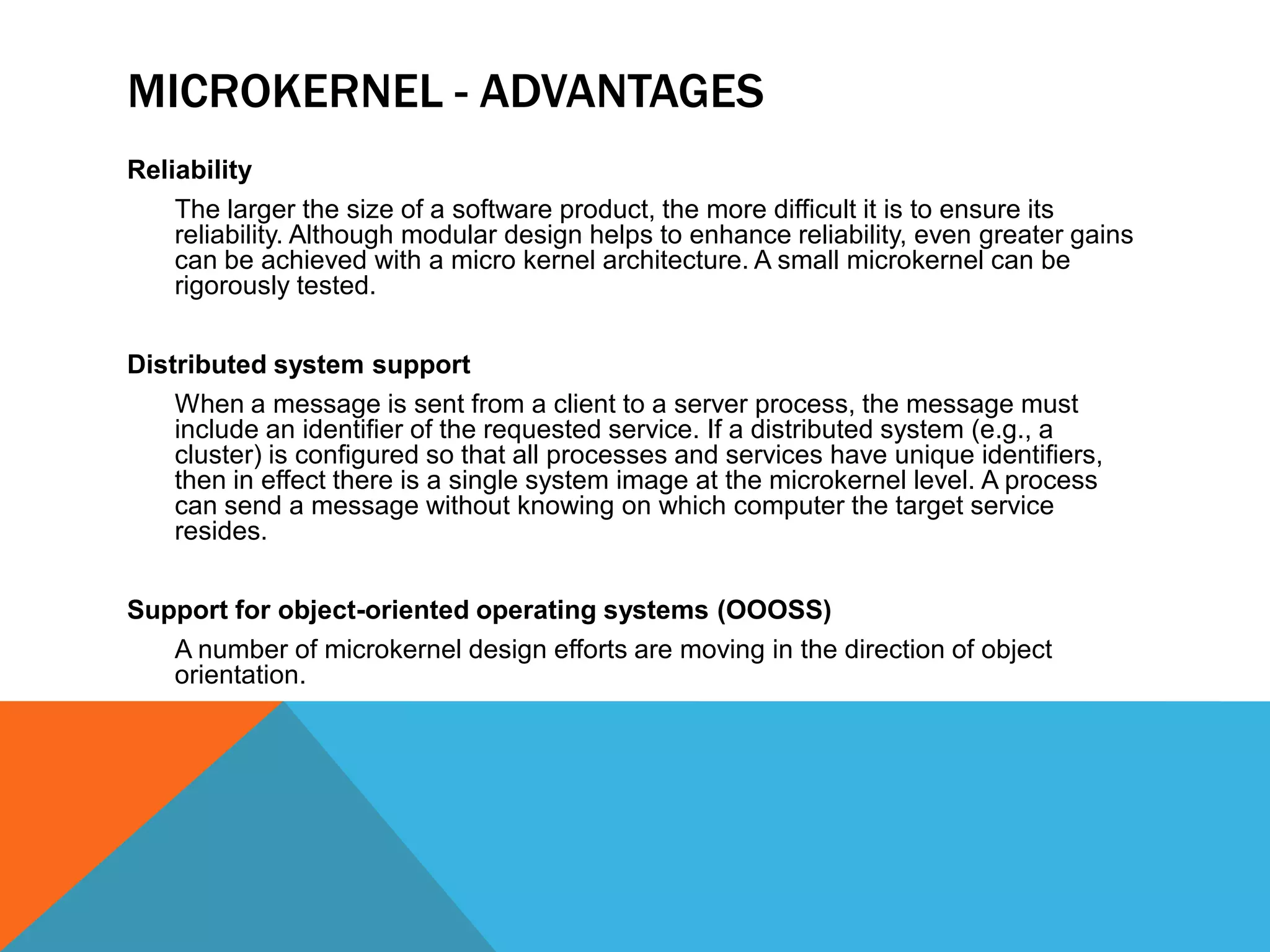 MICROKERNEL - ADVANTAGES

Reliability

The larger the size of a software product, the more difficult it is to ensure its reliability. Although modular design helps to enhance reliability, even greater gains can be achieved with a micro kernel architecture. A small microkernel can be rigorously tested.

Distributed system support

When a message is sent from a client to a server process, the message must include an identifier of the requested service. If a distributed system (e.g., a cluster) is configured so that all processes and services have unique identifiers, then in effect there is a single system image at the microkernel level. A process can send a message without knowing on which computer the target service resides.

Support for object-oriented operating systems (OOOSS)

A number of microkernel design efforts are moving in the direction of object orientation.